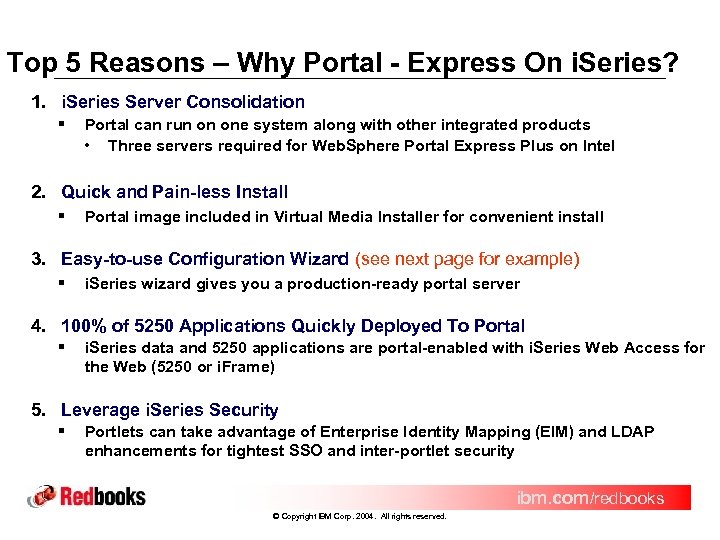 Top 5 Reasons – Why Portal - Express On iSeries?

1. iSeries Server Consolidation
▪ Portal can run on one system along with other integrated products
• Three servers required for WebSphere Portal Express Plus on Intel

2. Quick and Pain-less Install
▪ Portal image included in Virtual Media Installer for convenient install

3. Easy-to-use Configuration Wizard (see next page for example)
▪ iSeries wizard gives you a production-ready portal server

4. 100% of 5250 Applications Quickly Deployed To Portal
▪ iSeries data and 5250 applications are portal-enabled with iSeries Web Access for the Web (5250 or iFrame)

5. Leverage iSeries Security
▪ Portlets can take advantage of Enterprise Identity Mapping (EIM) and LDAP enhancements for tightest SSO and inter-portlet security

Redbooks

ibm.com/redbooks

© Copyright IBM Corp. 2004. All rights reserved.